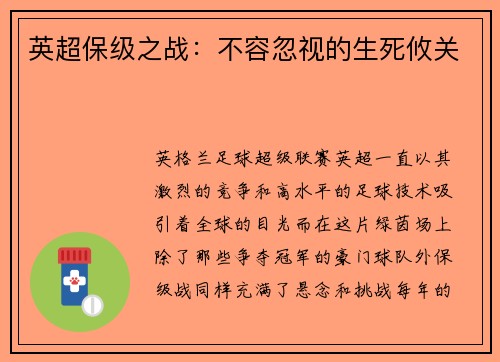 英超保级之战：不容忽视的生死攸关

英格兰足球超级联赛英超一直以其激烈的竞争和高水平的足球技术吸引着全球的目光而在这片绿茵场上除了那些争夺冠军的豪门球队外保级战同样充满了悬念和挑战每年的